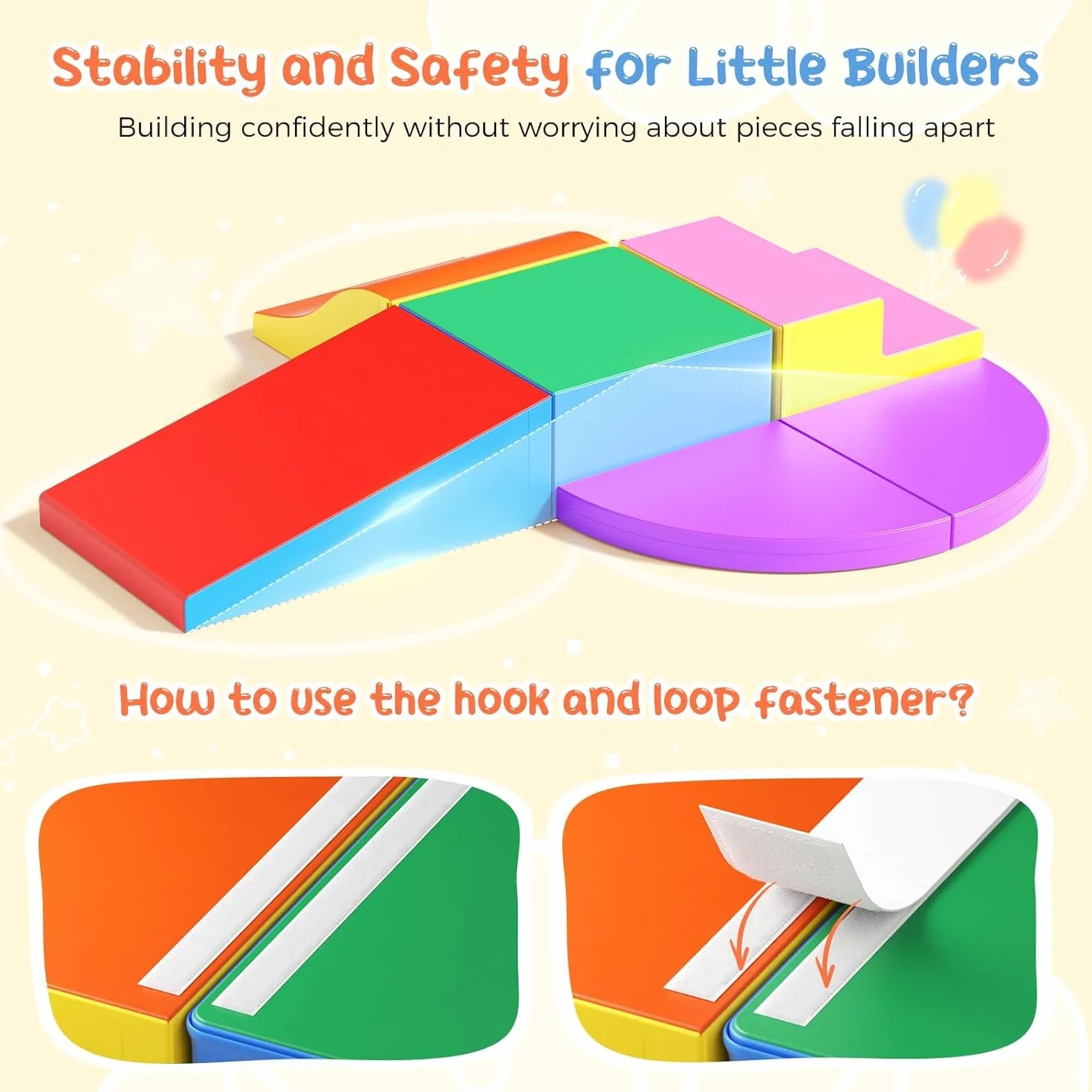 Stability and Safety for Little Builders

Building confidently without worrying about pieces falling apart

How to use the hook and loop fastener?